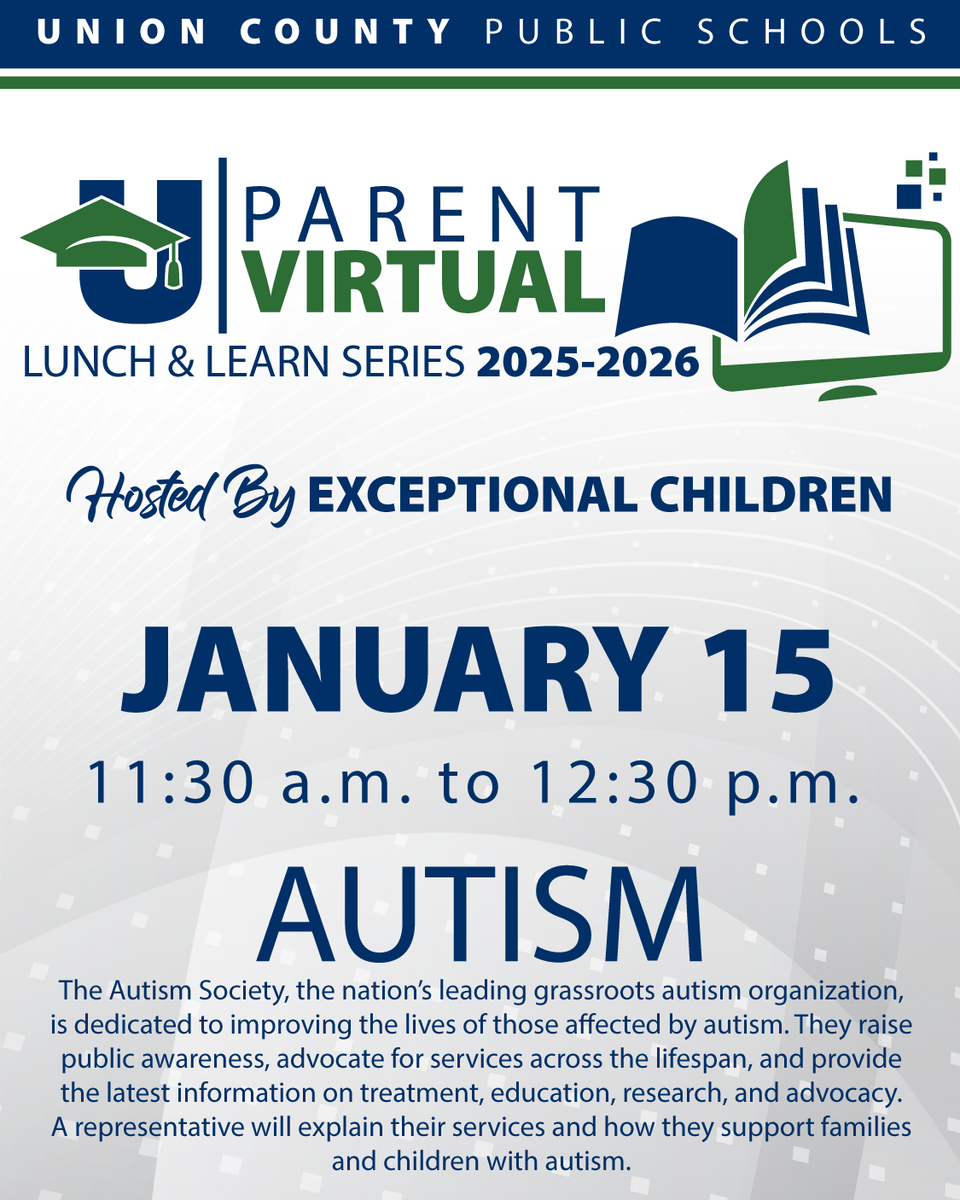 UNION COUNTY PUBLIC SCHOOLS

U PARENT VIRTUAL
LUNCH & LEARN SERIES 2025-2026

Hosted By EXCEPTIONAL CHILDREN

JANUARY 15
11:30 a.m. to 12:30 p.m.

AUTISM
The Autism Society, the nation's leading grassroots autism organization, is dedicated to improving the lives of those affected by autism. They raise public awareness, advocate for services across the lifespan, and provide the latest information on treatment, education, research, and advocacy. A representative will explain their services and how they support families and children with autism.